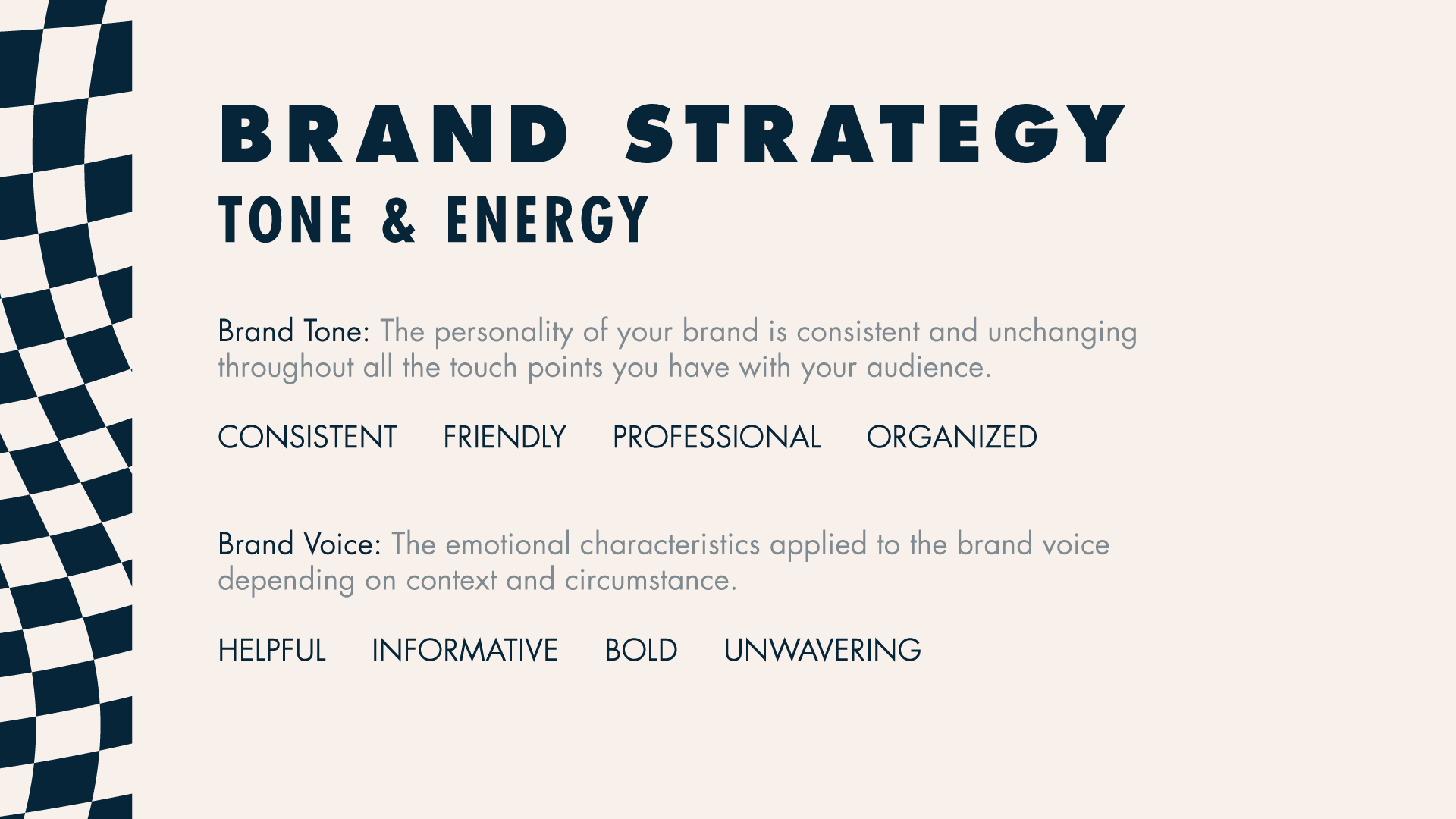 BRAND STRATEGY
TONE & ENERGY

Brand Tone: The personality of your brand is consistent and unchanging throughout all the touch points you have with your audience.

CONSISTENT FRIENDLY PROFESSIONAL ORGANIZED

Brand Voice: The emotional characteristics applied to the brand voice depending on context and circumstance.

HELPFUL INFORMATIVE BOLD UNWAVERING